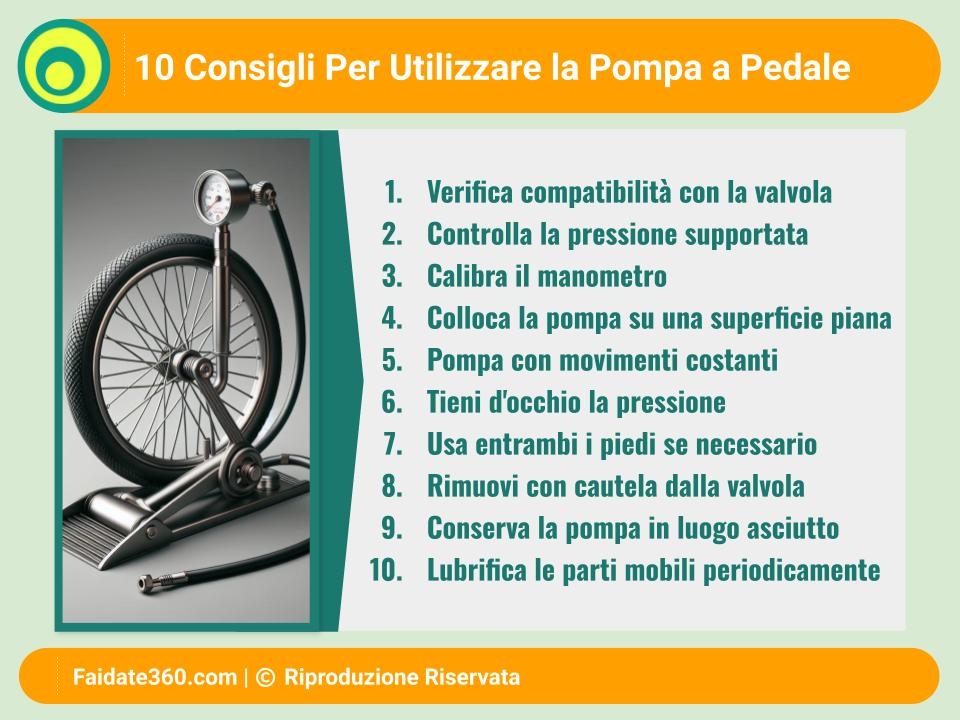 10 Consigli Per Utilizzare la Pompa a Pedale

1. Verifica compatibilità con la valvola
2. Controlla la pressione supportata
3. Calibra il manometro
4. Colloca la pompa su una superficie piana
5. Pompa con movimenti costanti
6. Tieni d'occhio la pressione
7. Usa entrambi i piedi se necessario
8. Rimuovi con cautela dalla valvola
9. Conserva la pompa in luogo asciutto
10. Lubrifica le parti mobili periodicamente

Faidate360.com | © Riproduzione Riservata